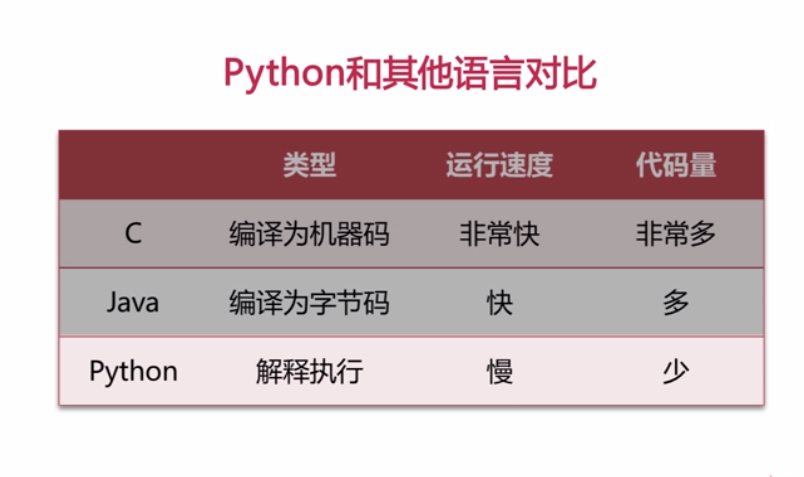 Python和其他语言对比

| | 类型 | 运行速度 | 代码量 |
|---|---|---|---|
| C | 编译为机器码 | 非常快 | 非常多 |
| Java | 编译为字节码 | 快 | 多 |
| Python | 解释执行 | 慢 | 少 |